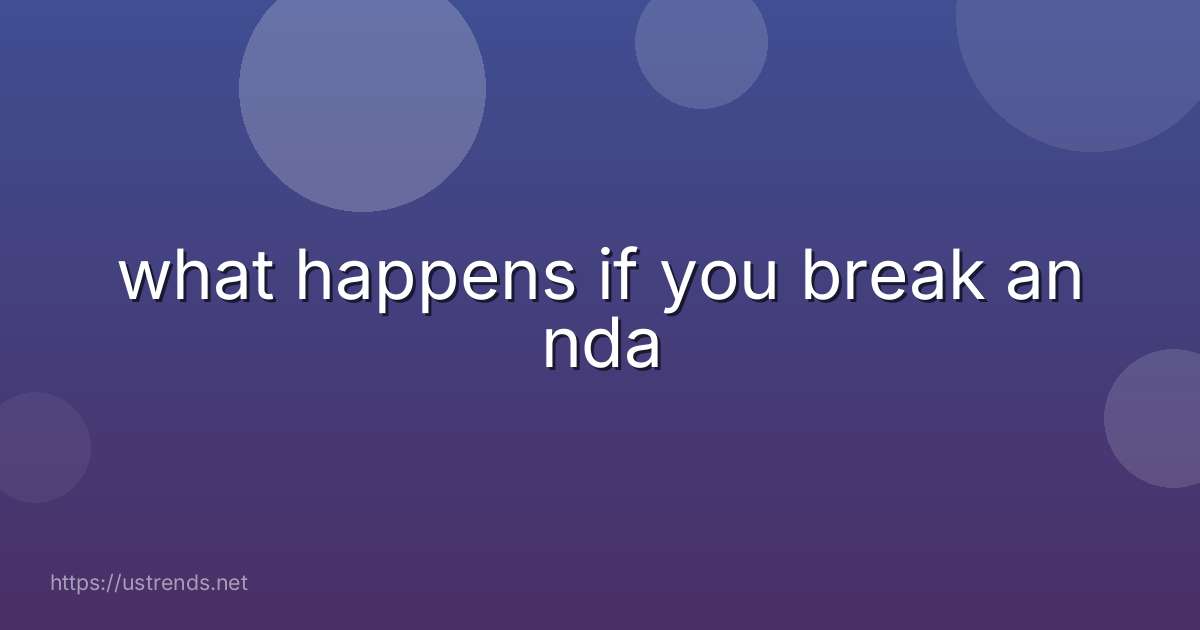 what happens if you break an nda

https://ustrends.net